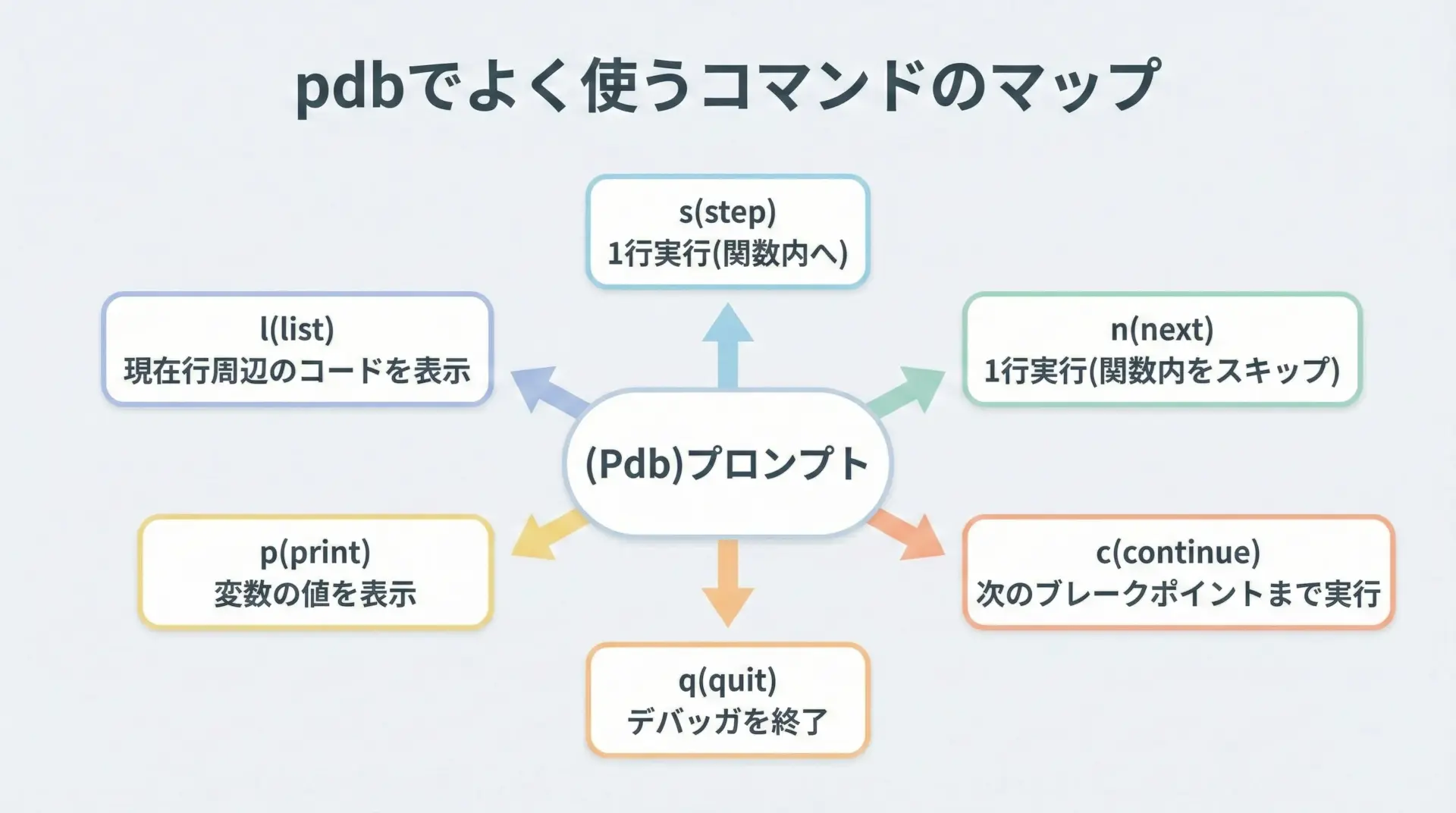 pdbでよく使うコマンドのマップ

s(step)
1行実行(関数内へ)

l(list)
現在行周辺のコードを表示

n(next)
1行実行(関数内をスキップ)

(Pdb)プロンプト

p(print)
変数の値を表示

c(continue)
次のブレークポイントまで実行

q(quit)
デバッガを終了